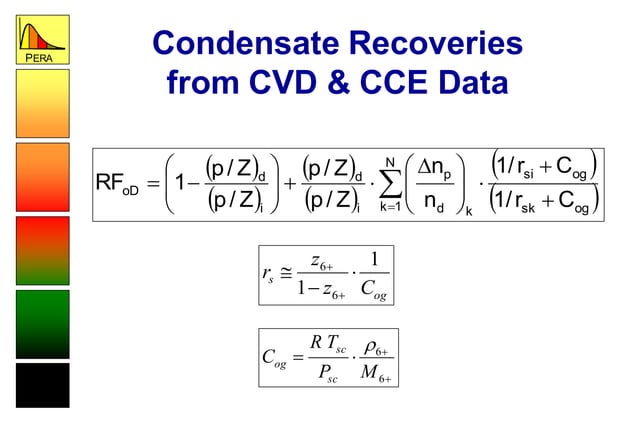 PERA

Condensate Recoveries from CVD & CCE Data

$RF_{oD} = \left(1 - \frac{(p/Z)_d}{(p/Z)_i}\right) + \frac{(p/Z)_d}{(p/Z)_i} \cdot \sum_{k=1}^{N} \left(\frac{\Delta n_p}{n_d}\right)_k \cdot \frac{(1/r_{si} + C_{og})}{(1/r_{sk} + C_{og})}$

$r_s \cong \frac{z_{6+}}{1 - z_{6+}} \cdot \frac{1}{C_{og}}$

$C_{og} = \frac{R\,T_{sc}}{P_{sc}} \cdot \frac{\rho_{6+}}{M_{6+}}$